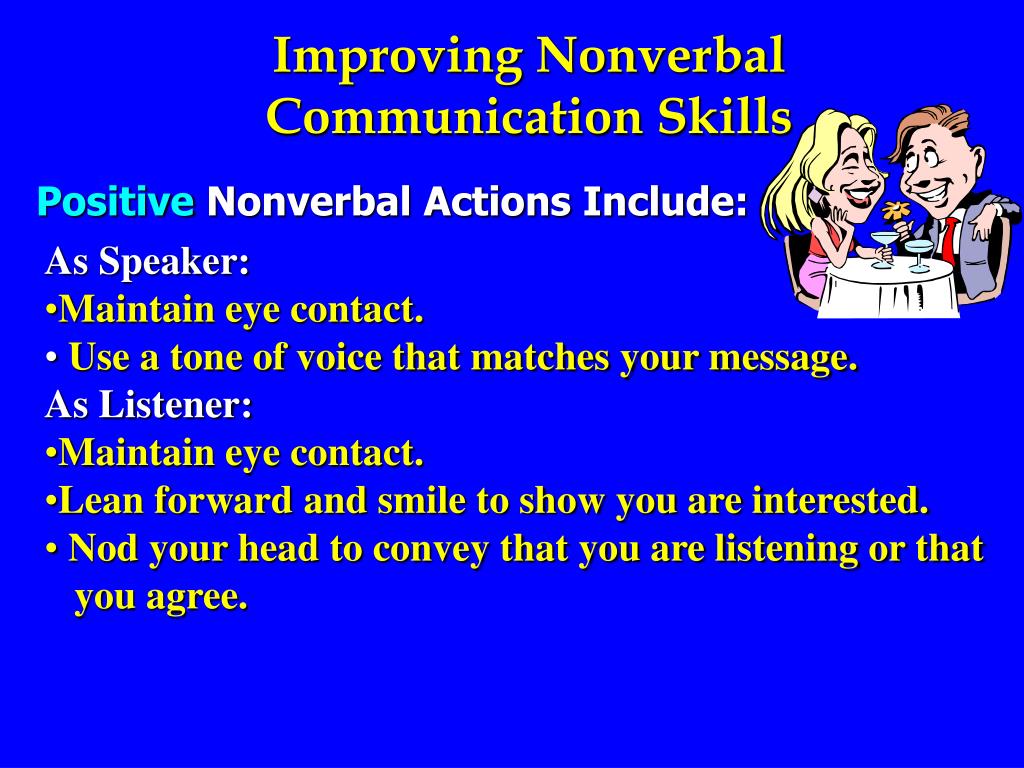 Improving Nonverbal Communication Skills

Positive Nonverbal Actions Include:

As Speaker:
•Maintain eye contact.
• Use a tone of voice that matches your message.
As Listener:
•Maintain eye contact.
•Lean forward and smile to show you are interested.
• Nod your head to convey that you are listening or that you agree.